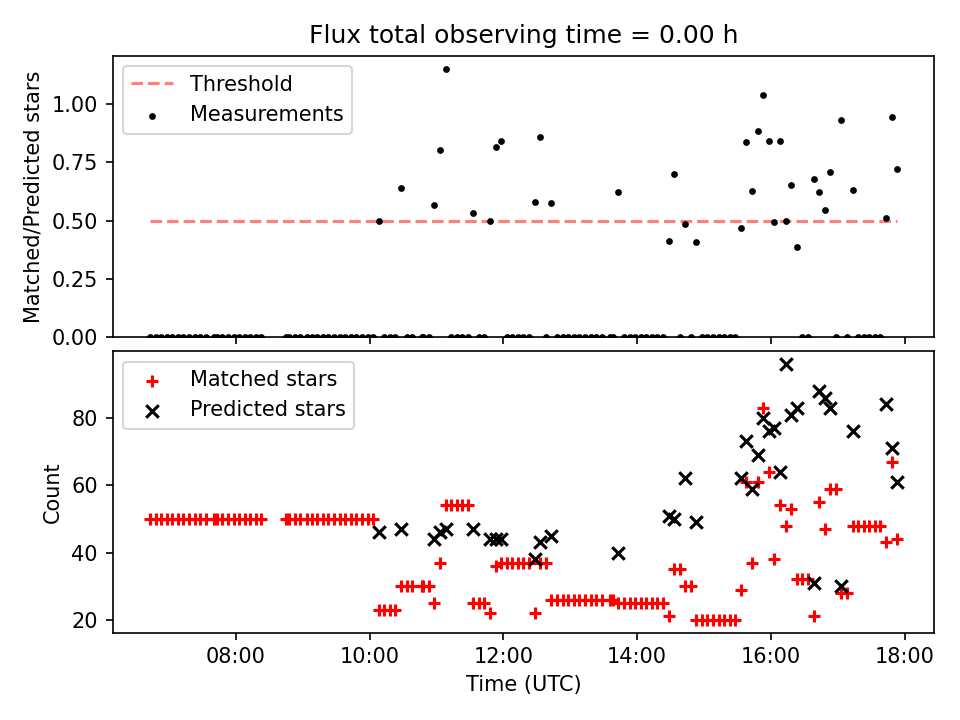 Flux total observing time = 0.00 h

Threshold
Measurements

Matched/Predicted stars

1.00
0.75
0.50
0.25
0.00

Matched stars
Predicted stars

Count

80
60
40
20

08:00
10:00
12:00
14:00
16:00
18:00

Time (UTC)